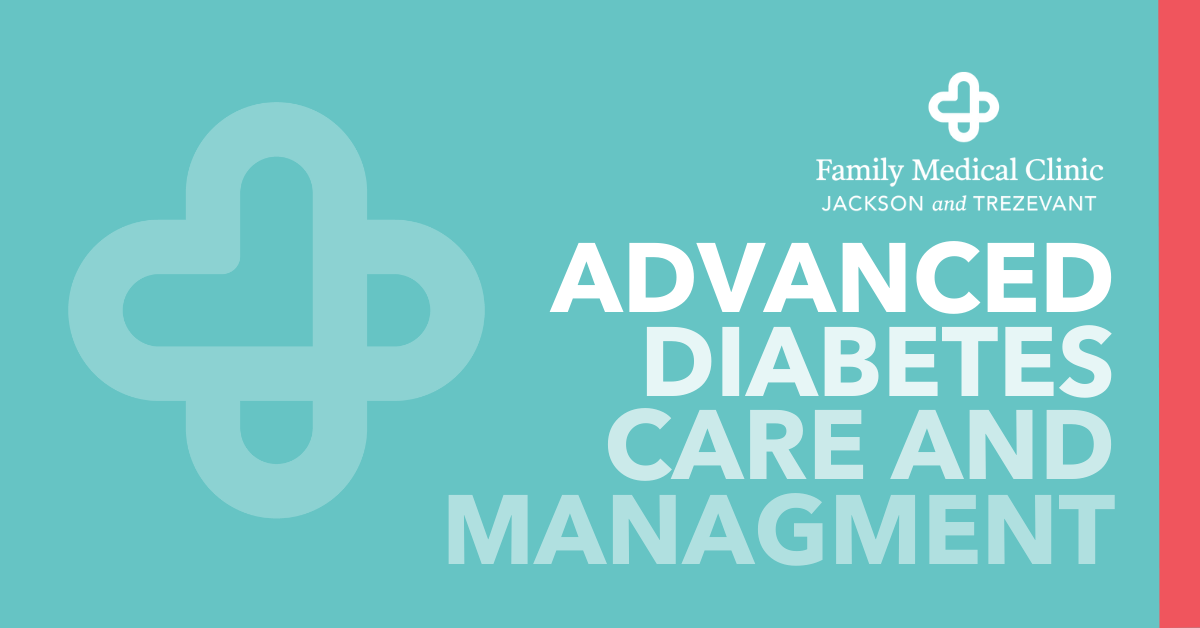 Family Medical Clinic
JACKSON and TREZEVANT

ADVANCED DIABETES CARE AND MANAGMENT